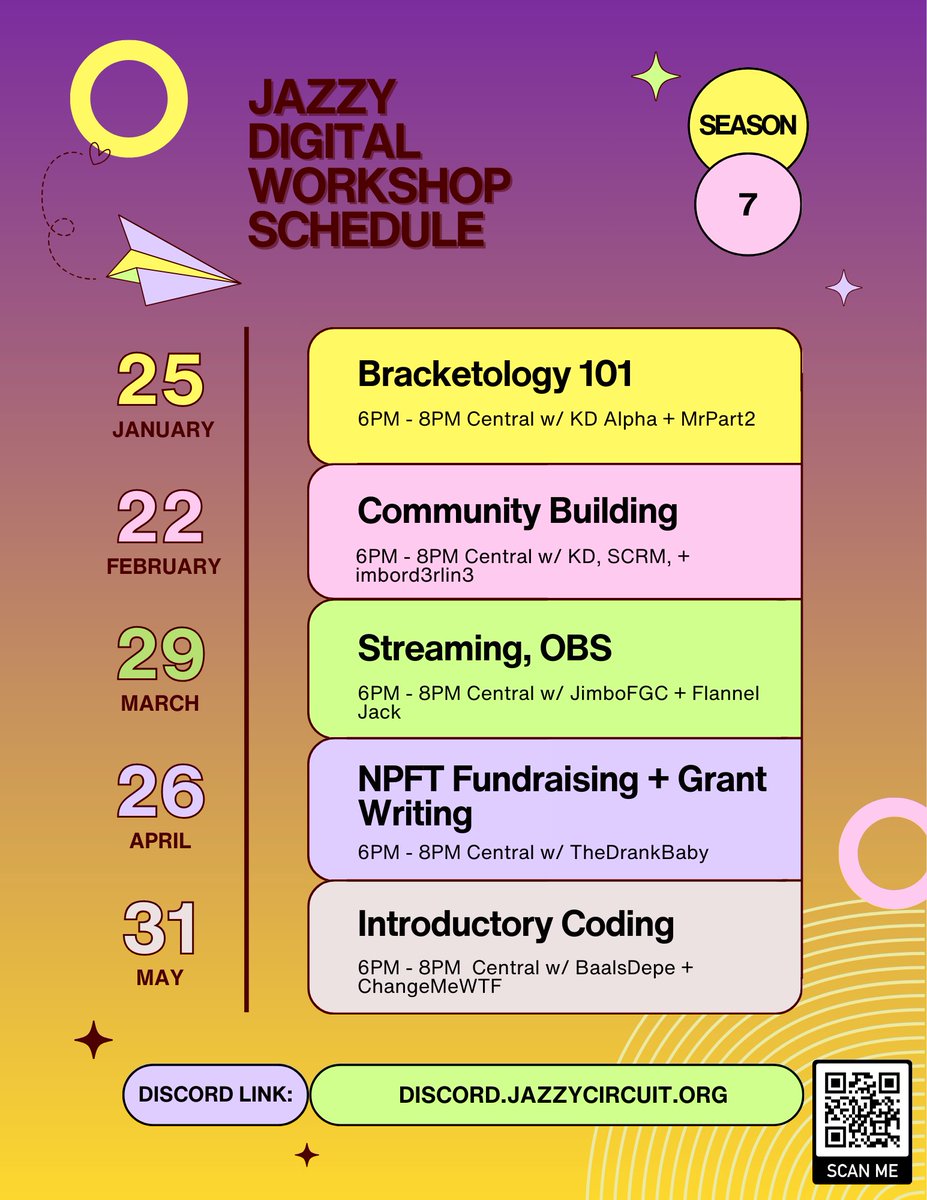 JAZZY DIGITAL WORKSHOP SCHEDULE

SEASON 7

25 JANUARY

Bracketology 101

6PM - 8PM Central w/ KD Alpha + MrPart2

22 FEBRUARY

Community Building

6PM - 8PM Central w/ KD, SCRM, + imbord3rlin3

29 MARCH

Streaming, OBS

6PM - 8PM Central w/ JimboFGC + Flannel Jack

26 APRIL

NPFT Fundraising + Grant Writing

6PM - 8PM Central w/ TheDrankBaby

31 MAY

Introductory Coding

6PM - 8PM Central w/ BaalsDepe + ChangeMeWTF

DISCORD LINK: DISCORD.JAZZYCIRCUIT.ORG

SCAN ME